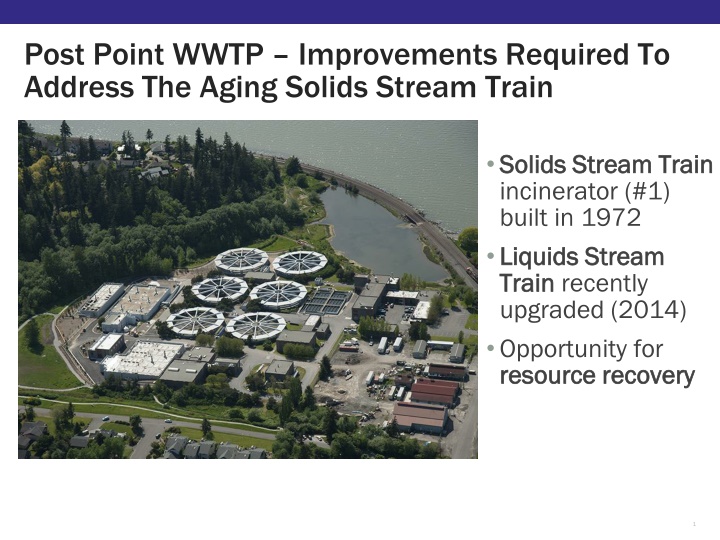 Post Point WWTP – Improvements Required To Address The Aging Solids Stream Train

• Solids Stream Train incinerator (#1) built in 1972

• Liquids Stream Train recently upgraded (2014)

• Opportunity for resource recovery

1